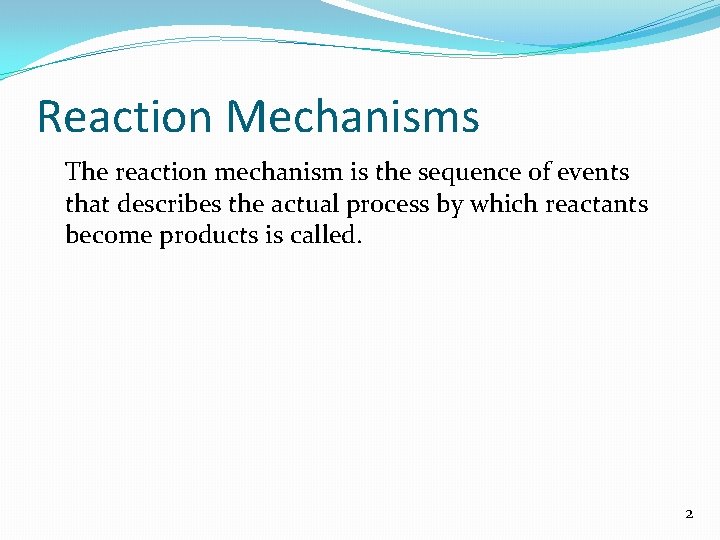 Reaction Mechanisms

The reaction mechanism is the sequence of events that describes the actual process by which reactants become products is called.

2